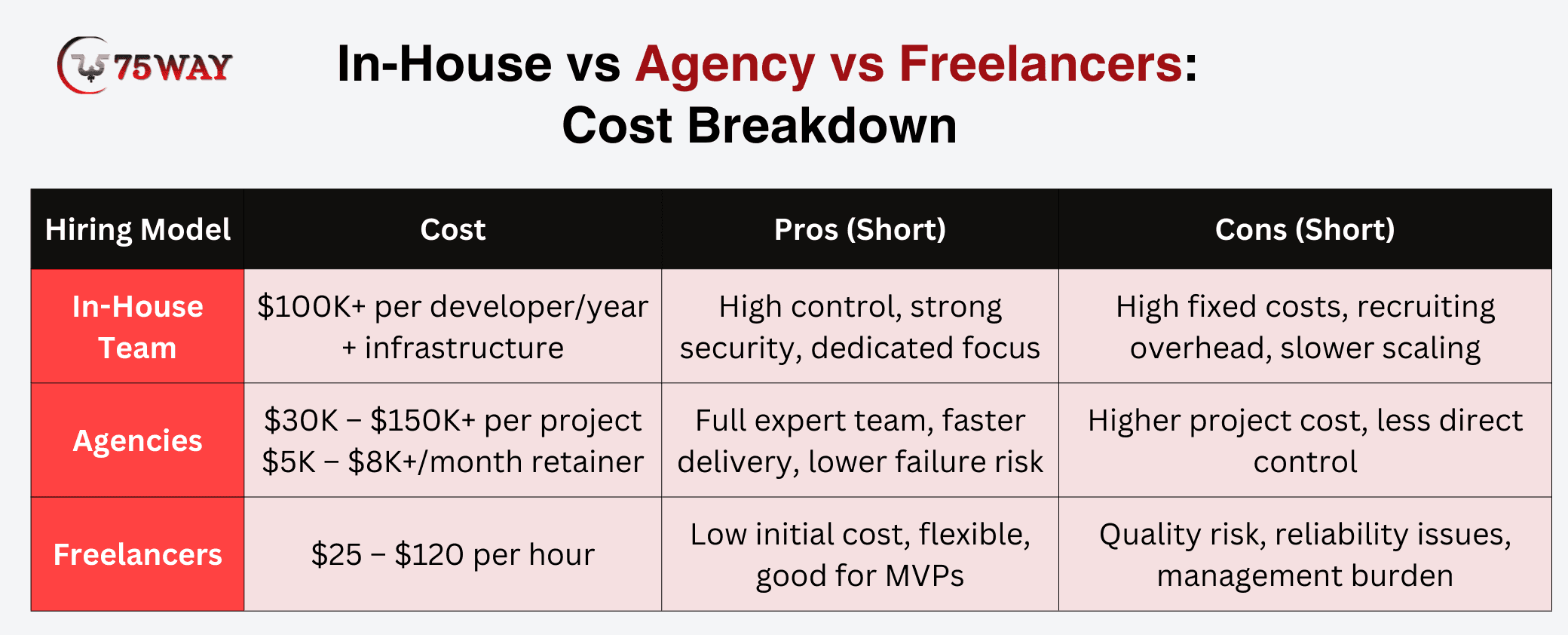 75WAY

In-House vs Agency vs Freelancers: Cost Breakdown

| Hiring Model | Cost | Pros (Short) | Cons (Short) |
|---|---|---|---|
| In-House Team | \$100K+ per developer/year + infrastructure | High control, strong security, dedicated focus | High fixed costs, recruiting overhead, slower scaling |
| Agencies | \$30K – \$150K+ per project \$5K – \$8K+/month retainer | Full expert team, faster delivery, lower failure risk | Higher project cost, less direct control |
| Freelancers | \$25 – \$120 per hour | Low initial cost, flexible, good for MVPs | Quality risk, reliability issues, management burden |